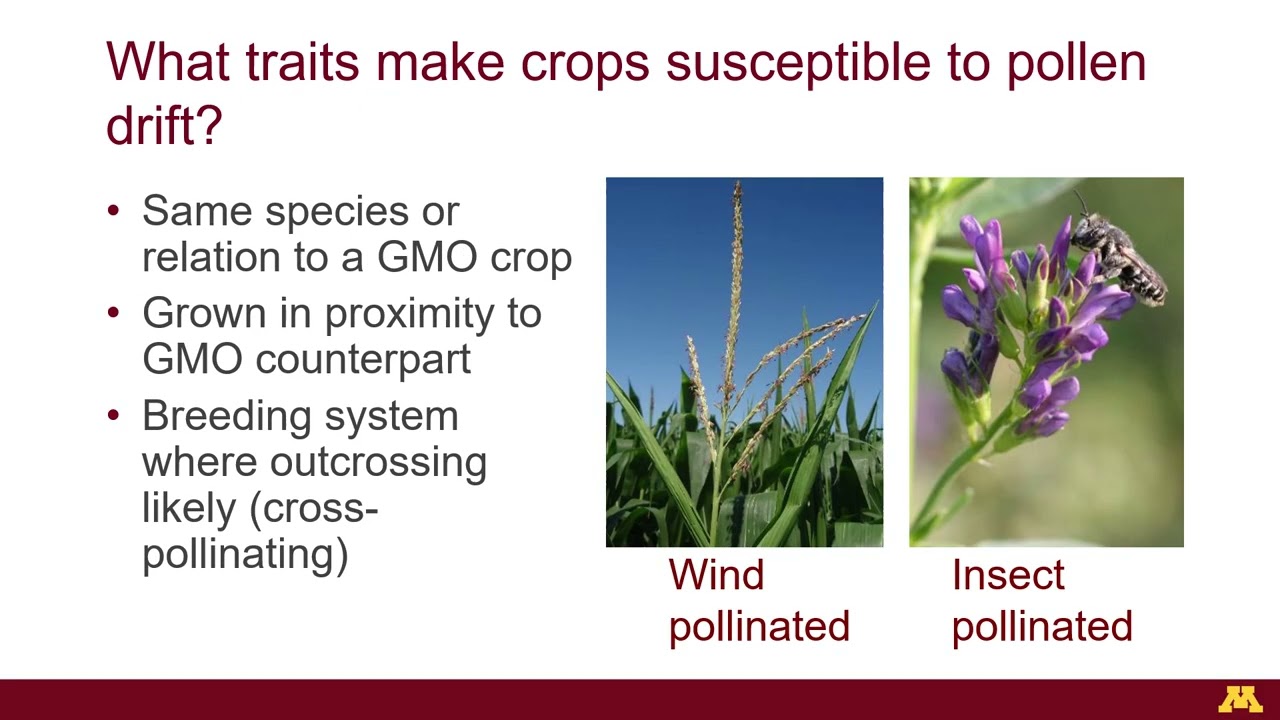 What traits make crops susceptible to pollen drift?

• Same species or relation to a GMO crop
• Grown in proximity to GMO counterpart
• Breeding system where outcrossing likely (cross-pollinating)

Wind pollinated

Insect pollinated

M